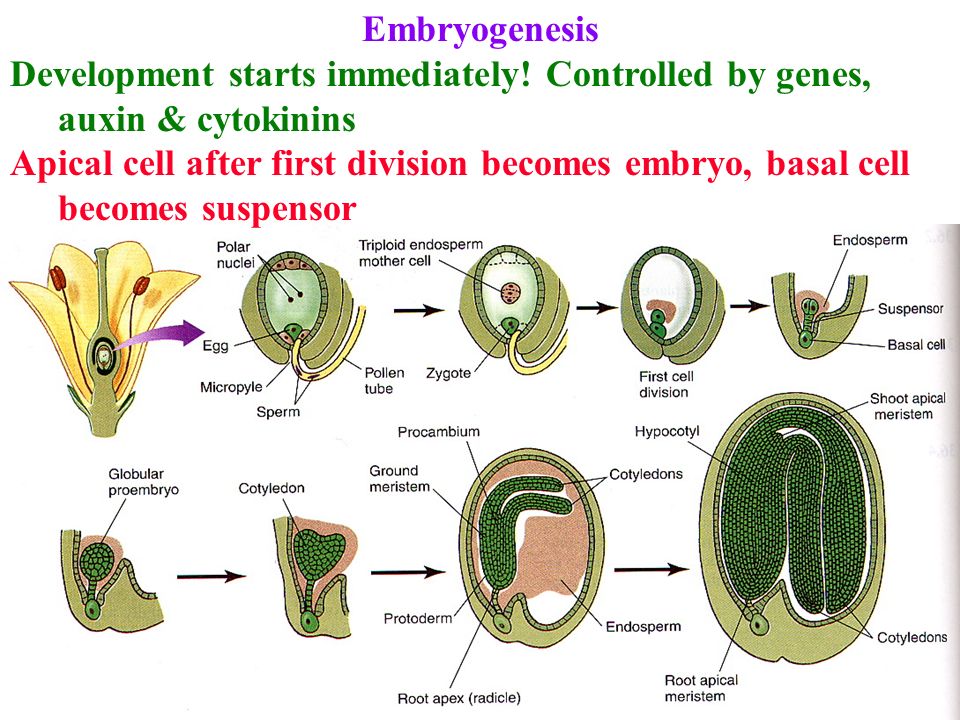 Embryogenesis

Development starts immediately! Controlled by genes, auxin & cytokinins

Apical cell after first division becomes embryo, basal cell becomes suspensor

Polar nuclei

Egg

Micropyle

Sperm

Pollen tube

Triploid endosperm mother cell

Zygote

First cell division

Endosperm

Suspensor

Basal cell

Globular proembryo

Cotyledon

Procambium

Ground meristem

Cotyledons

Protoderm

Endosperm

Root apex (radicle)

Hypocotyl

Shoot apical meristem

Cotyledons

Root apical meristem